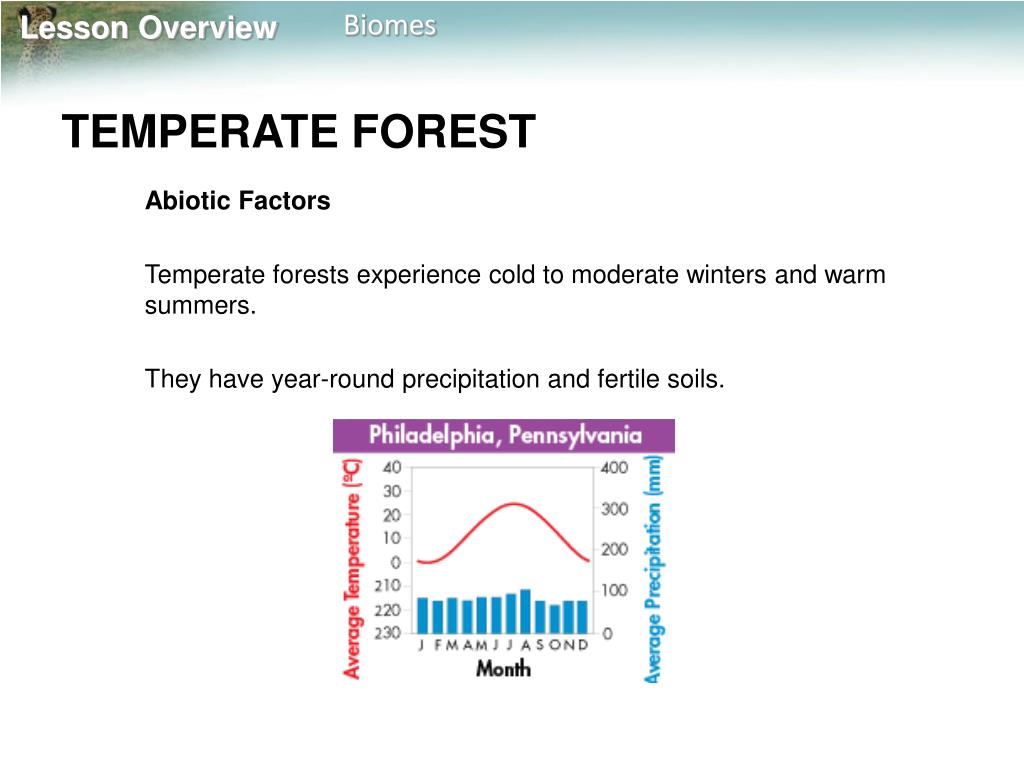 Lesson Overview Biomes

TEMPERATE FOREST

Abiotic Factors

Temperate forests experience cold to moderate winters and warm summers.

They have year-round precipitation and fertile soils.

Philadelphia, Pennsylvania

Average Temperature (°C)

40
30
20
10
0
210
220
230

400
300
200
100
0

Average Precipitation (mm)

J F M A M J J A S O N D
Month